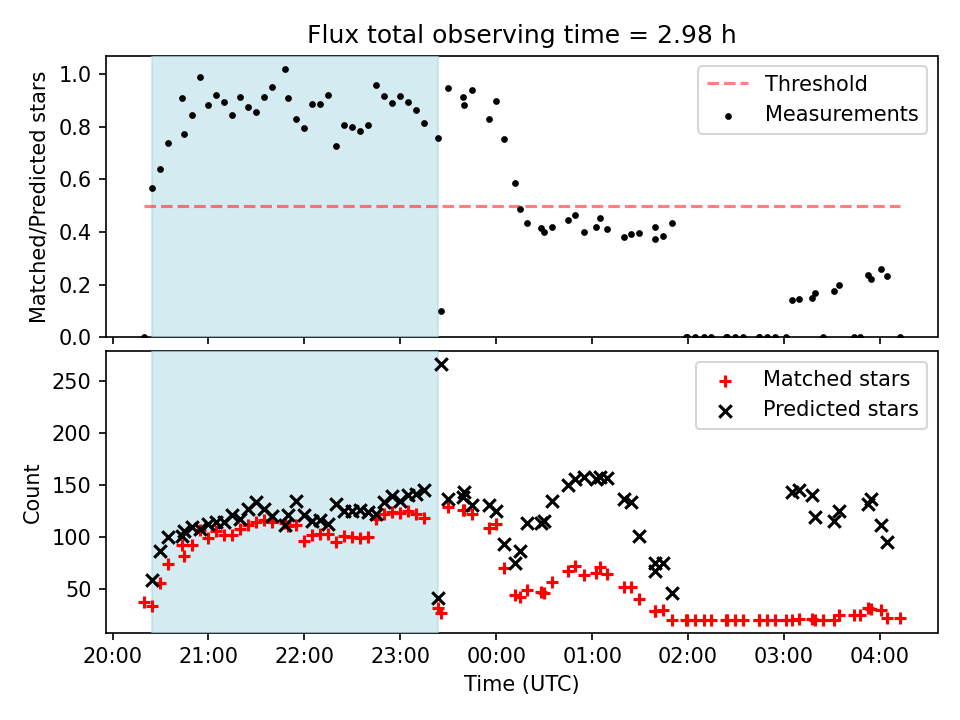 Flux total observing time = 2.98 h

Matched/Predicted stars

1.0
0.8
0.6
0.4
0.2
0.0

Threshold
Measurements

Count

250
200
150
100
50

Matched stars
Predicted stars

20:00
21:00
22:00
23:00
00:00
01:00
02:00
03:00
04:00

Time (UTC)